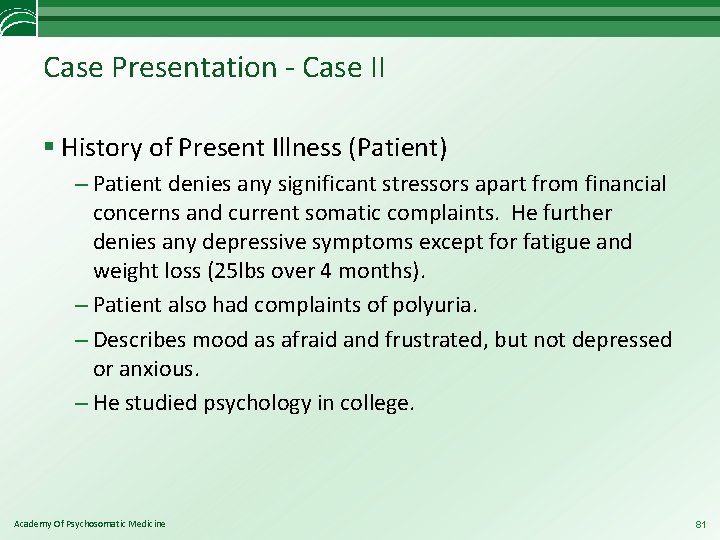 Case Presentation - Case II

▪ History of Present Illness (Patient)

– Patient denies any significant stressors apart from financial concerns and current somatic complaints. He further denies any depressive symptoms except for fatigue and weight loss (25lbs over 4 months).

– Patient also had complaints of polyuria.

– Describes mood as afraid and frustrated, but not depressed or anxious.

– He studied psychology in college.

Academy Of Psychosomatic Medicine

81